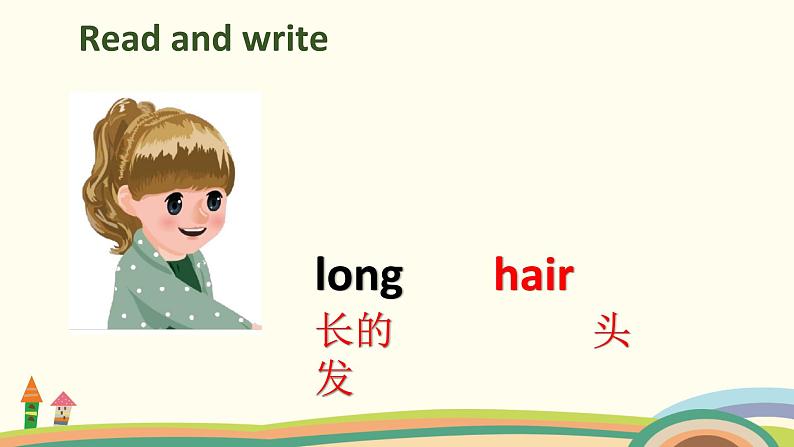 Read and write

long hair

长的 头发